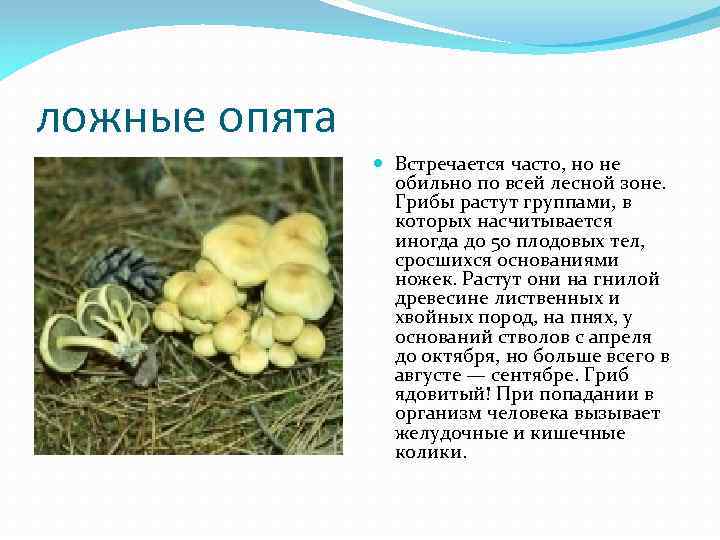 ложные опята

Встречается часто, но не обильно по всей лесной зоне. Грибы растут группами, в которых насчитывается иногда до 50 плодовых тел, сросшихся основаниями ножек. Растут они на гнилой древесине лиственных и хвойных пород, на пнях, у оснований стволов с апреля до октября, но больше всего в августе — сентябре. Гриб ядовитый! При попадании в организм человека вызывает желудочные и кишечные колики.